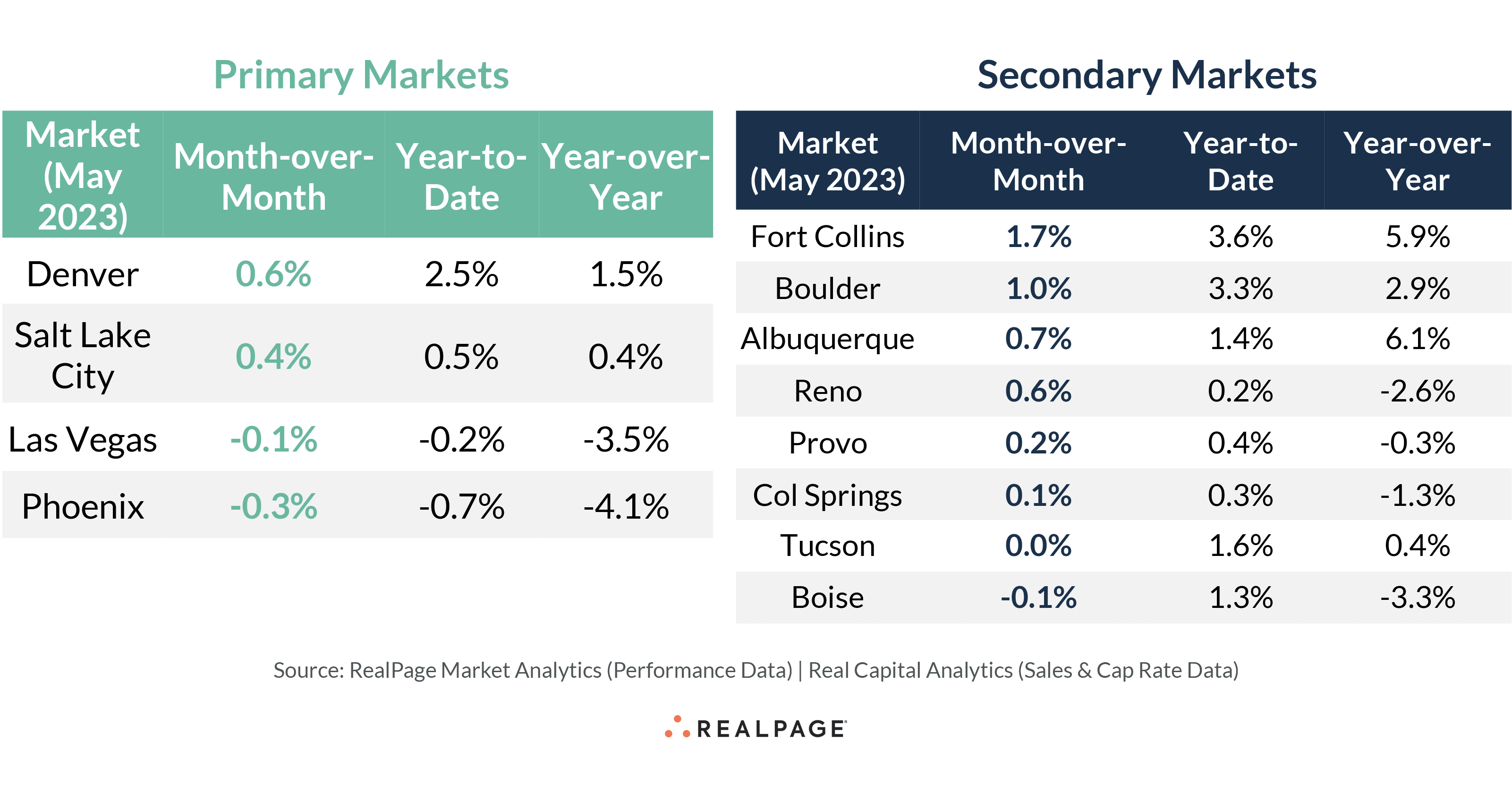 Primary Markets

| Market (May 2023) | Month-over-Month | Year-to-Date | Year-over-Year |
|---|---|---|---|
| Denver | 0.6% | 2.5% | 1.5% |
| Salt Lake City | 0.4% | 0.5% | 0.4% |
| Las Vegas | -0.1% | -0.2% | -3.5% |
| Phoenix | -0.3% | -0.7% | -4.1% |

Secondary Markets

| Market (May 2023) | Month-over-Month | Year-to-Date | Year-over-Year |
|---|---|---|---|
| Fort Collins | 1.7% | 3.6% | 5.9% |
| Boulder | 1.0% | 3.3% | 2.9% |
| Albuquerque | 0.7% | 1.4% | 6.1% |
| Reno | 0.6% | 0.2% | -2.6% |
| Provo | 0.2% | 0.4% | -0.3% |
| Col Springs | 0.1% | 0.3% | -1.3% |
| Tucson | 0.0% | 1.6% | 0.4% |
| Boise | -0.1% | 1.3% | -3.3% |

Source: RealPage Market Analytics (Performance Data) | Real Capital Analytics (Sales & Cap Rate Data)

REALPAGE